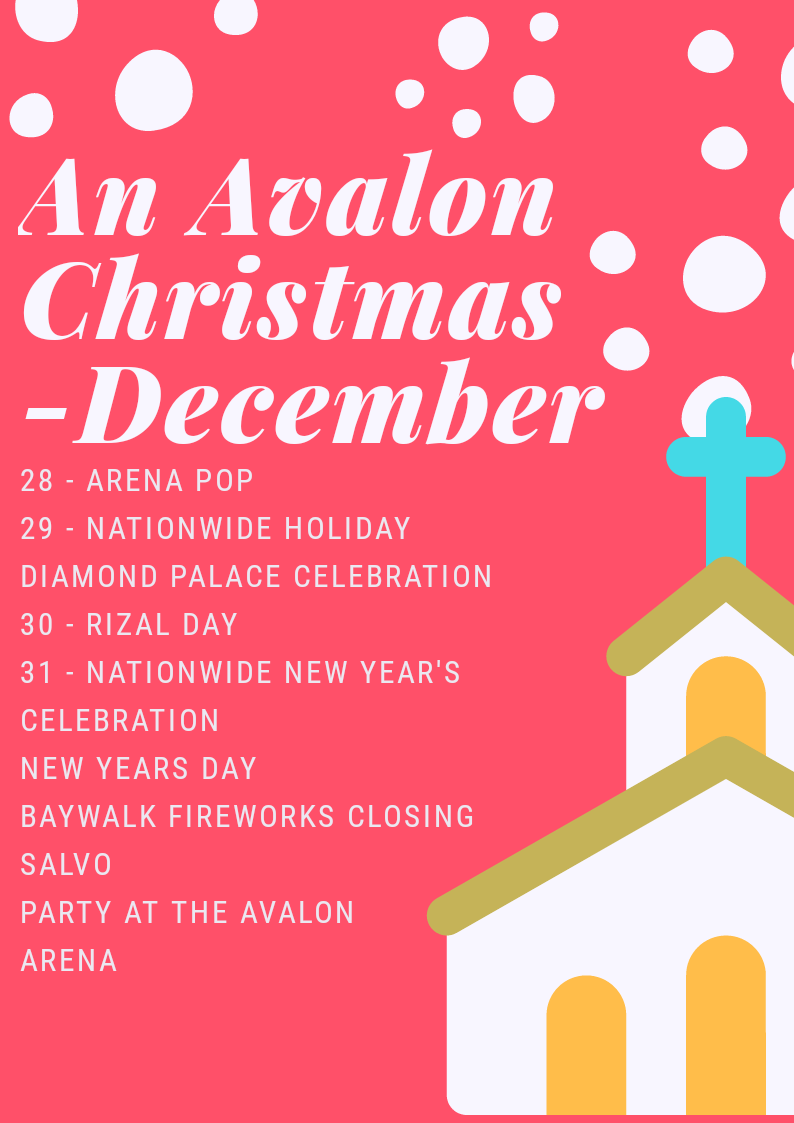 An Avalon Christmas -December

28 - ARENA POP
29 - NATIONWIDE HOLIDAY
DIAMOND PALACE CELEBRATION
30 - RIZAL DAY
31 - NATIONWIDE NEW YEAR'S CELEBRATION
NEW YEARS DAY
BAYWALK FIREWORKS CLOSING SALVO
PARTY AT THE AVALON ARENA